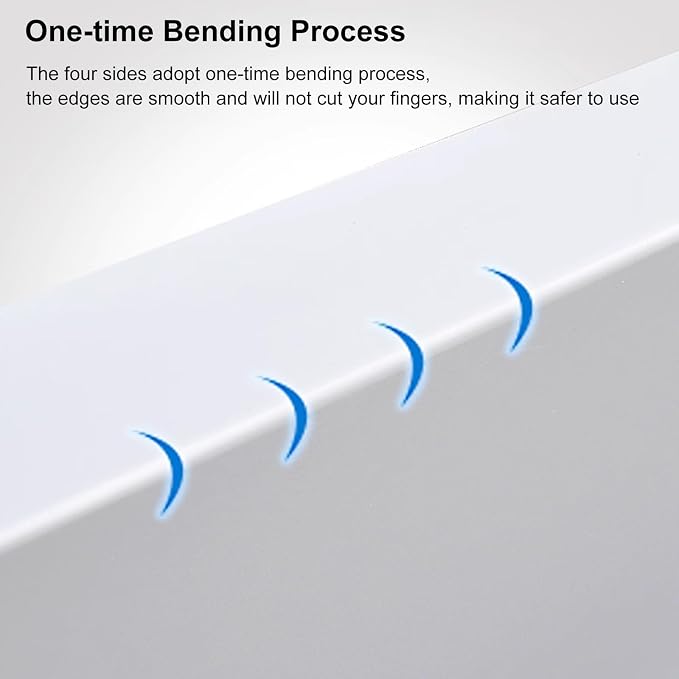 One-time Bending Process

The four sides adopt one-time bending process, the edges are smooth and will not cut your fingers, making it safer to use